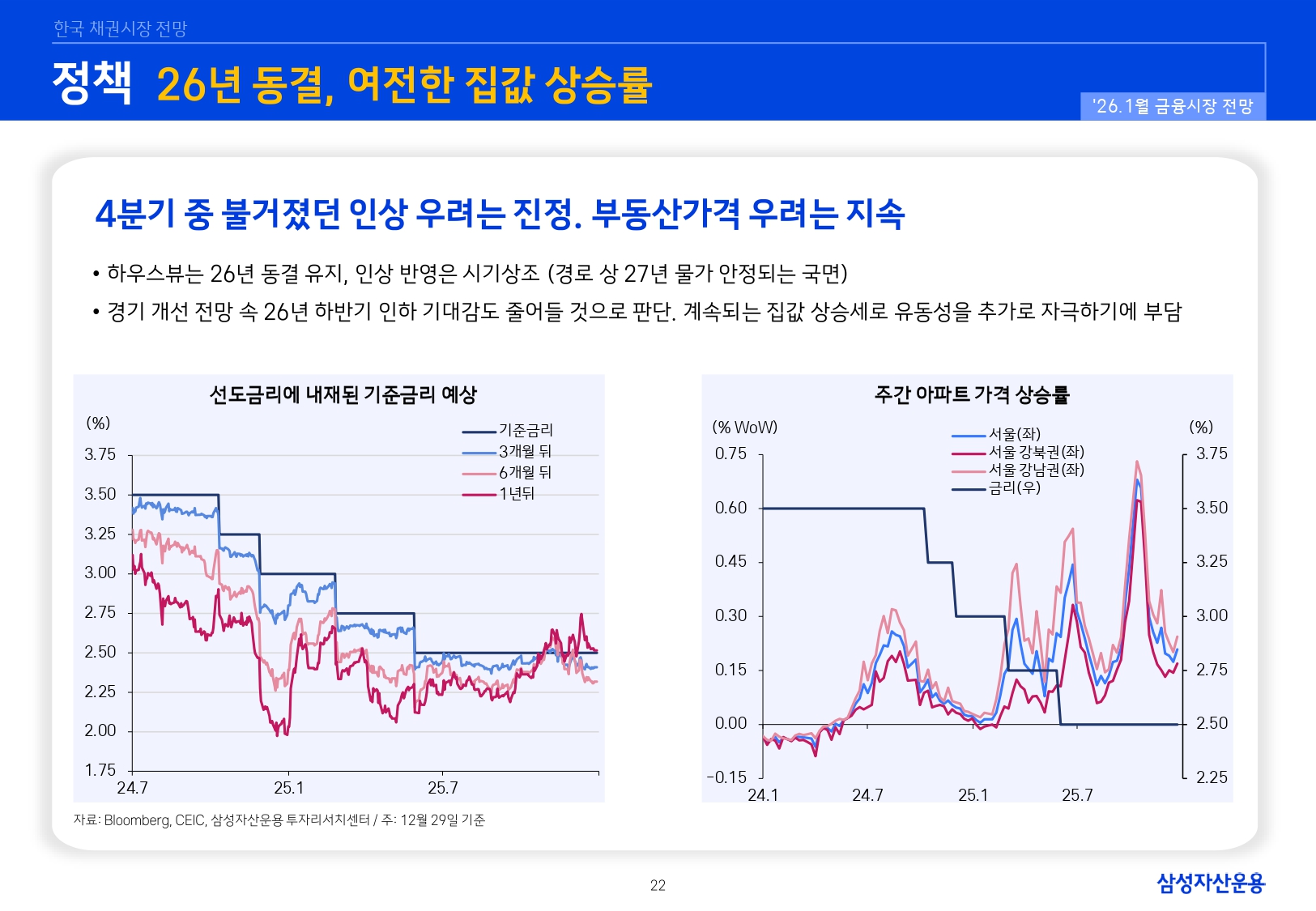 한국 채권시장 전망

정책 26년 동결, 여전한 집값 상승률

'26.1월 금융시장 전망

4분기 중 불거졌던 인상 우려는 진정. 부동산가격 우려는 지속

• 하우스뷰는 26년 동결 유지, 인상 반영은 시기상조 (경로 상 27년 물가 안정되는 국면)

• 경기 개선 전망 속 26년 하반기 인하 기대감도 줄어들 것으로 판단. 계속되는 집값 상승세로 유동성을 추가로 자극하기에 부담

선도금리에 내재된 기준금리 예상

(%)

기준금리
3개월 뒤
6개월 뒤
1년뒤

3.75
3.50
3.25
3.00
2.75
2.50
2.25
2.00
1.75

24.7
25.1
25.7

주간 아파트 가격 상승률

(% WoW)

(%)

서울(좌)
서울 강북권(좌)
서울 강남권(좌)
금리(우)

0.75
0.60
0.45
0.30
0.15
0.00
-0.15

3.75
3.50
3.25
3.00
2.75
2.50
2.25

24.1
24.7
25.1
25.7

자료: Bloomberg, CEIC, 삼성자산운용 투자리서치센터 / 주: 12월 29일 기준

22

삼성자산운용